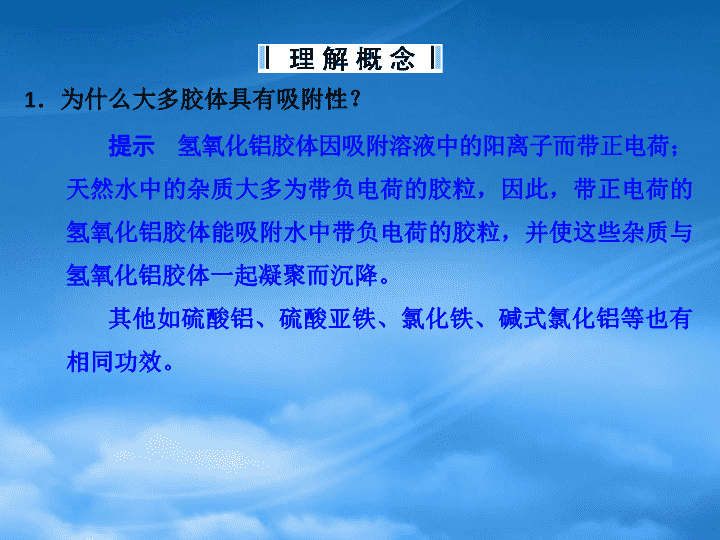 理解概念

1．为什么大多胶体具有吸附性？

提示　氢氧化铝胶体因吸附溶液中的阳离子而带正电荷；天然水中的杂质大多为带负电荷的胶粒，因此，带正电荷的氢氧化铝胶体能吸附水中带负电荷的胶粒，并使这些杂质与氢氧化铝胶体一起凝聚而沉降。

其他如硫酸铝、硫酸亚铁、氯化铁、碱式氯化铝等也有相同功效。